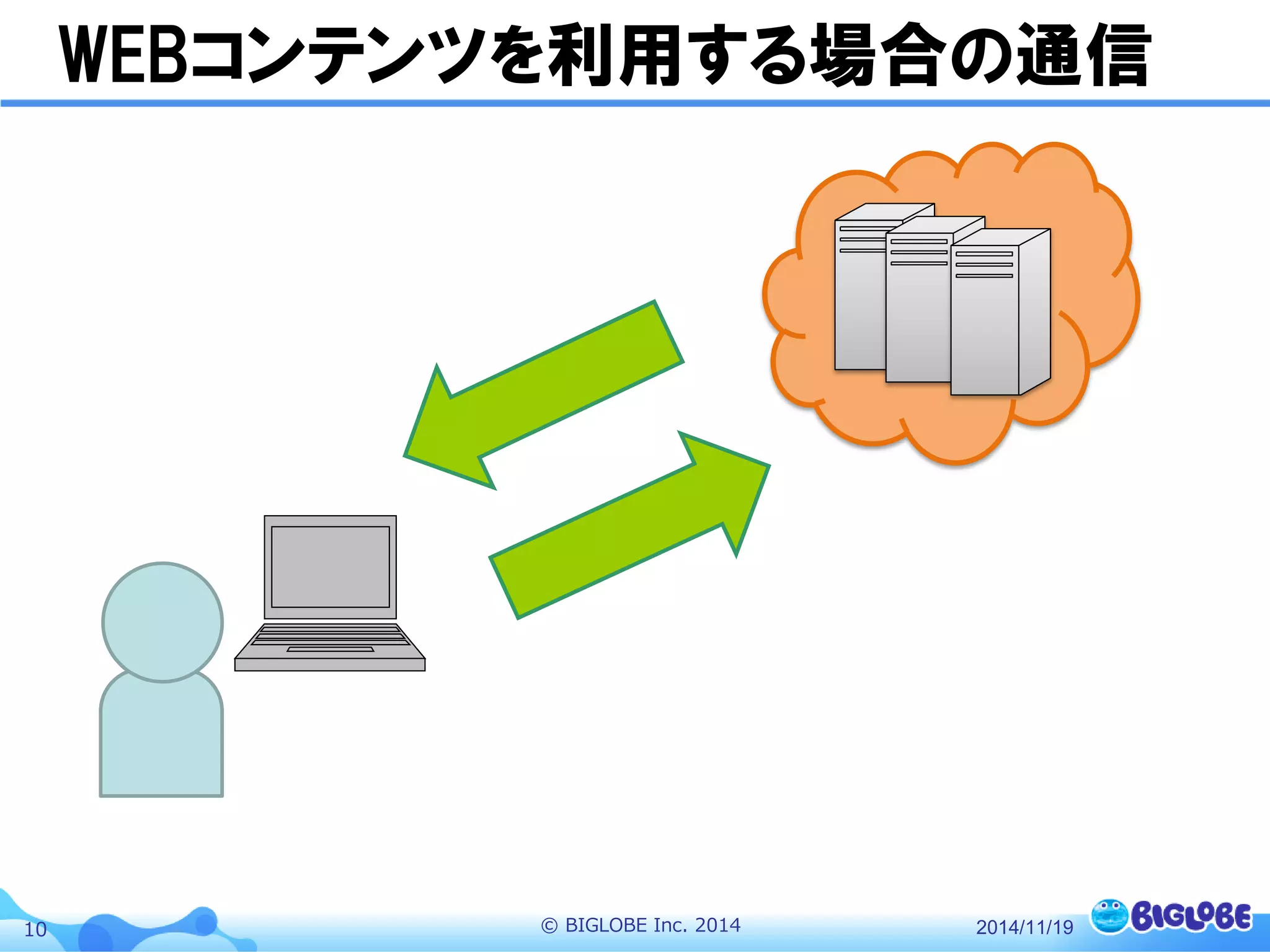 WEBコンテンツを利用する場合の通信

10

© BIGLOBE Inc. 2014

2014/11/19

BIGLOBE